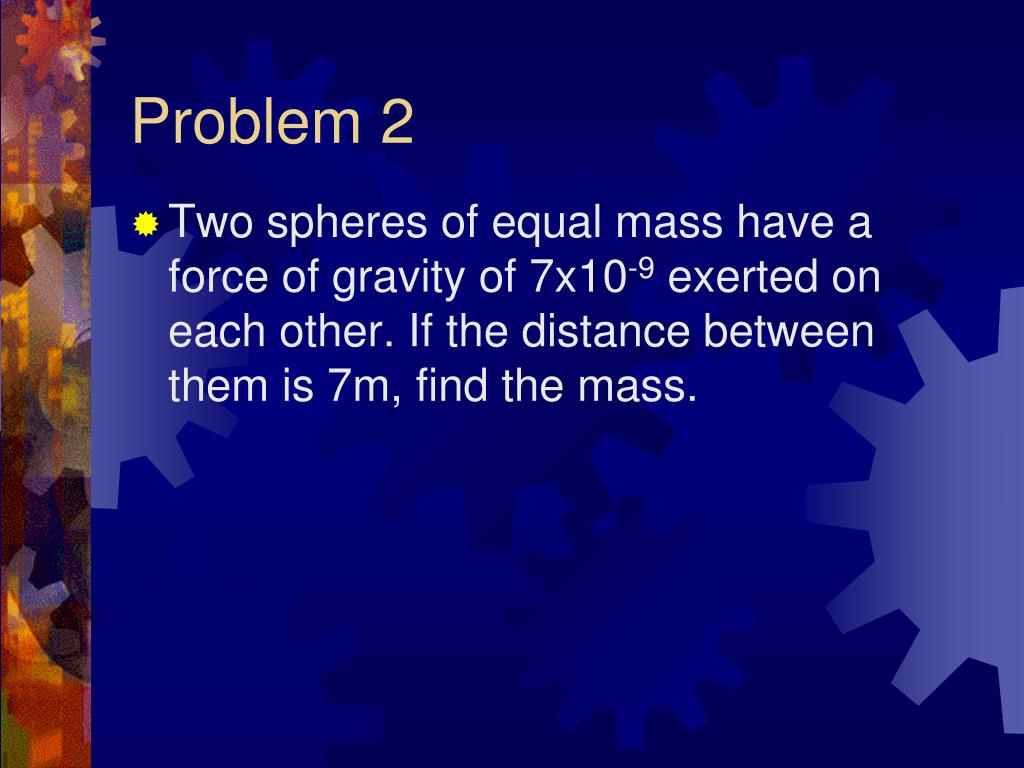 Problem 2

Two spheres of equal mass have a force of gravity of $7x10^{-9}$ exerted on each other. If the distance between them is 7m, find the mass.